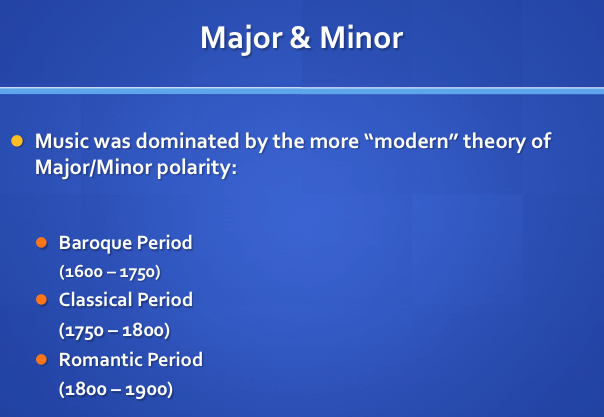 Major & Minor

Music was dominated by the more “modern” theory of Major/Minor polarity:

Baroque Period
(1600 – 1750)

Classical Period
(1750 – 1800)

Romantic Period
(1800 – 1900)